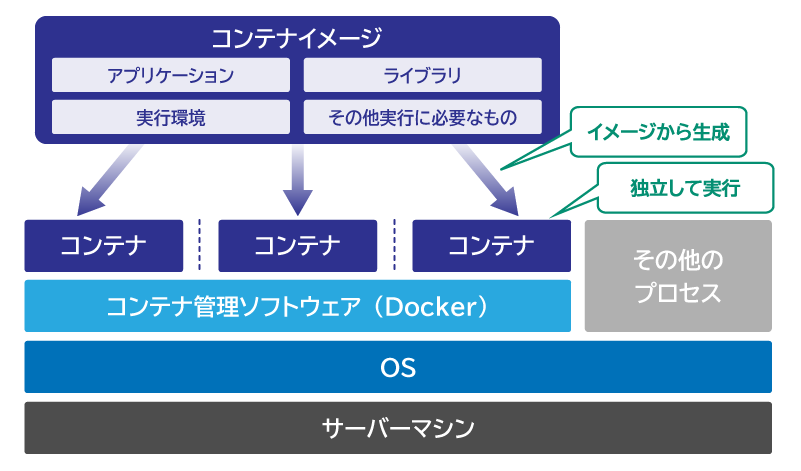 コンテナイメージ

アプリケーション

ライブラリ

実行環境

その他実行に必要なもの

イメージから生成

独立して実行

コンテナ

コンテナ

コンテナ

その他のプロセス

コンテナ管理ソフトウェア（Docker）

OS

サーバーマシン